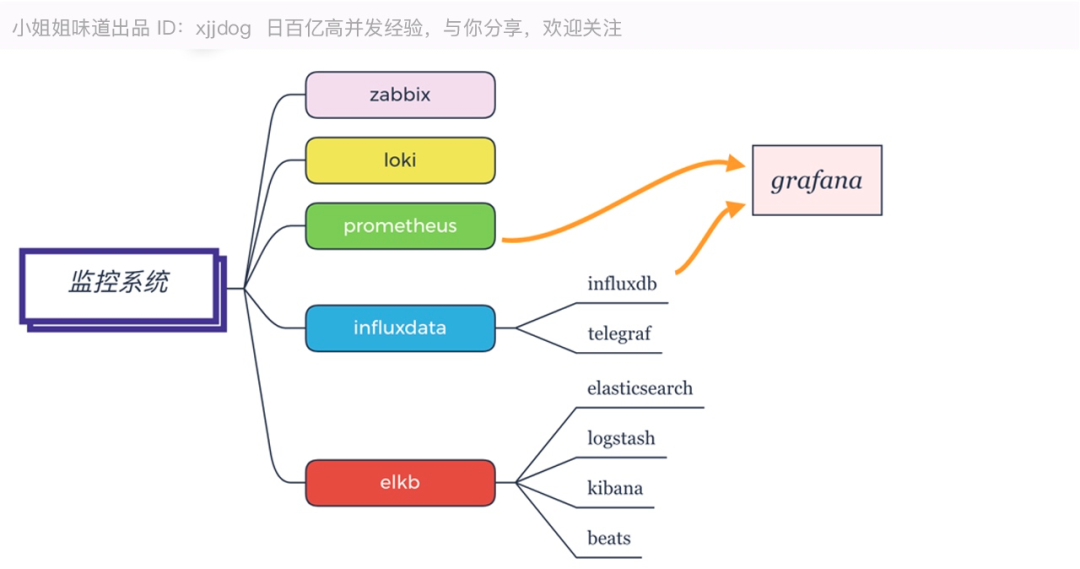 小姐姐味道出品 ID：xjjdog 日百亿高并发经验，与你分享，欢迎关注

监控系统

zabbix

loki

prometheus

influxdata

influxdb

telegraf

elkb

elasticsearch

logstash

kibana

beats

grafana